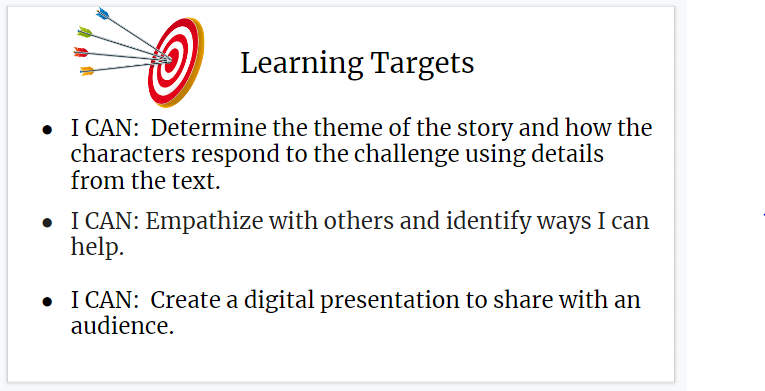 Learning Targets

- I CAN: Determine the theme of the story and how the characters respond to the challenge using details from the text.
- I CAN: Empathize with others and identify ways I can help.
- I CAN: Create a digital presentation to share with an audience.